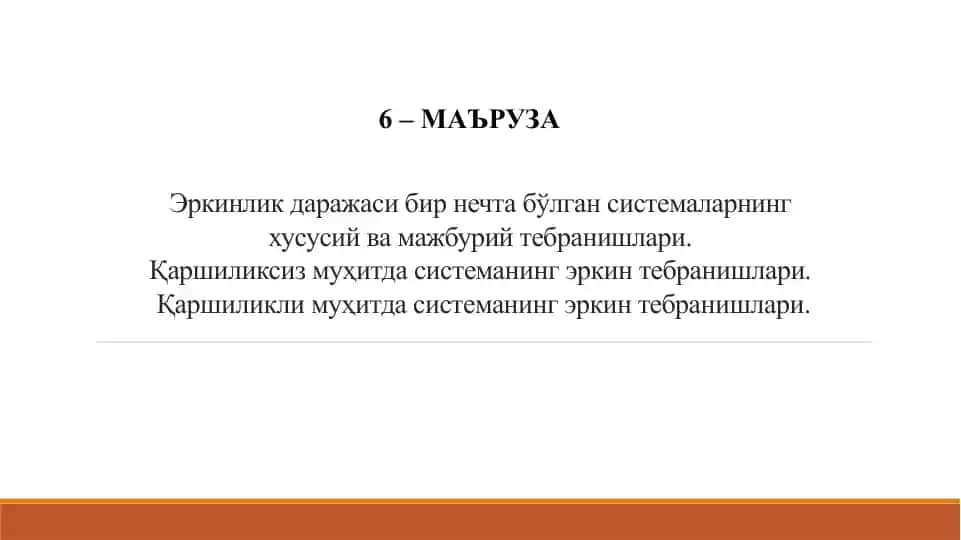 6 – МАЪРУЗА

Эркинлик даражаси бир нечта бўлган системаларнинг хусусий ва мажбурий тебранишлари.
Қаршиликсиз муҳитда системанинг эркин тебранишлари.
Қаршиликли муҳитда системанинг эркин тебранишлари.